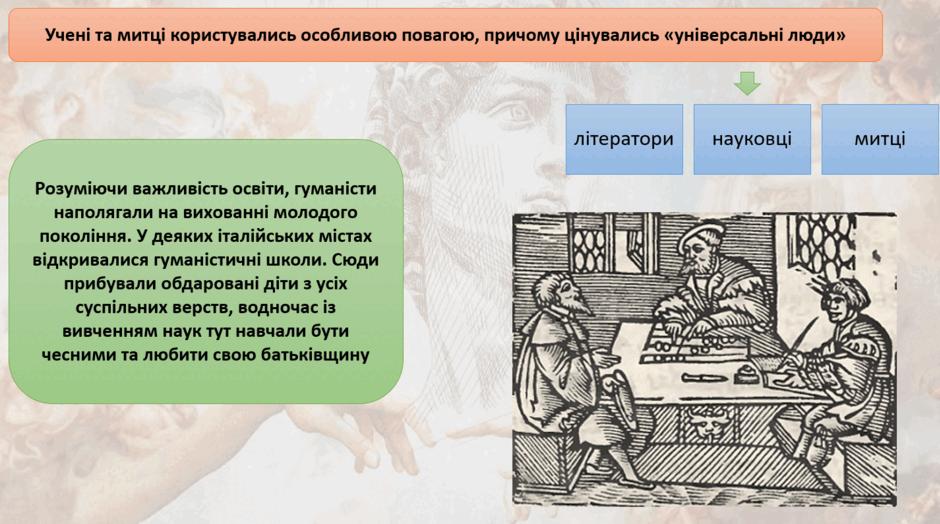 Учені та митці користувались особливою повагою, причому цінувались «універсальні люди»

літератори

науковці

митці

Розуміючи важливість освіти, гуманісти наполягали на вихованні молодого покоління. У деяких італійських містах відкривалися гуманістичні школи. Сюди прибували обдаровані діти з усіх суспільних верств, водночас із вивченням наук тут навчали бути чесними та любити свою батьківщину